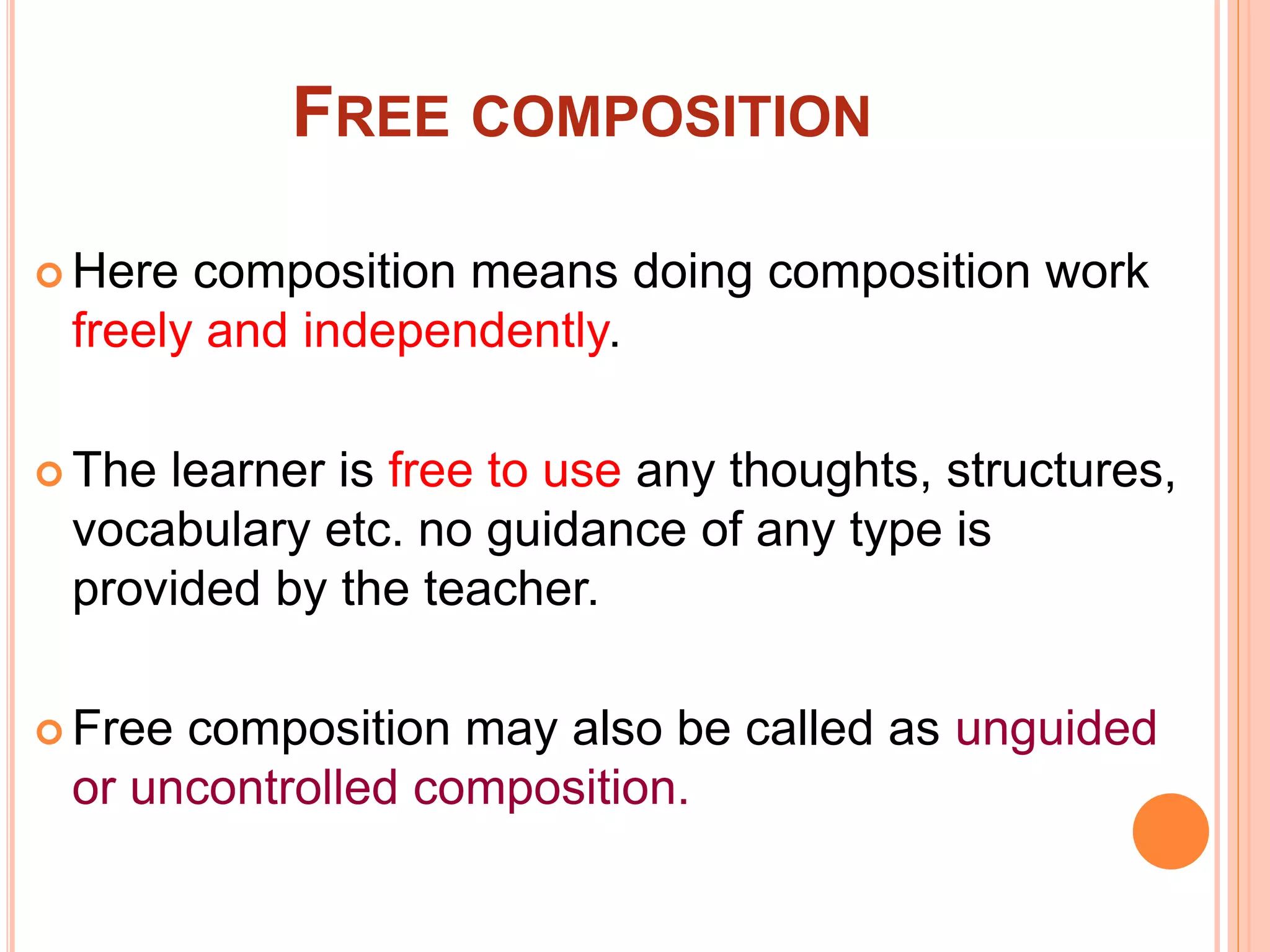 FREE COMPOSITION

Here composition means doing composition work freely and independently.

The learner is free to use any thoughts, structures, vocabulary etc. no guidance of any type is provided by the teacher.

Free composition may also be called as unguided or uncontrolled composition.